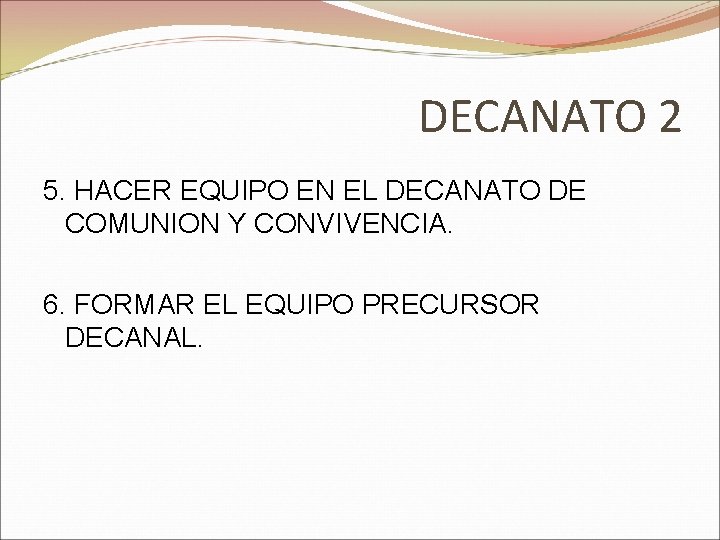 DECANATO 2

5. HACER EQUIPO EN EL DECANATO DE COMUNION Y CONVIVENCIA.

6. FORMAR EL EQUIPO PRECURSOR DECANAL.